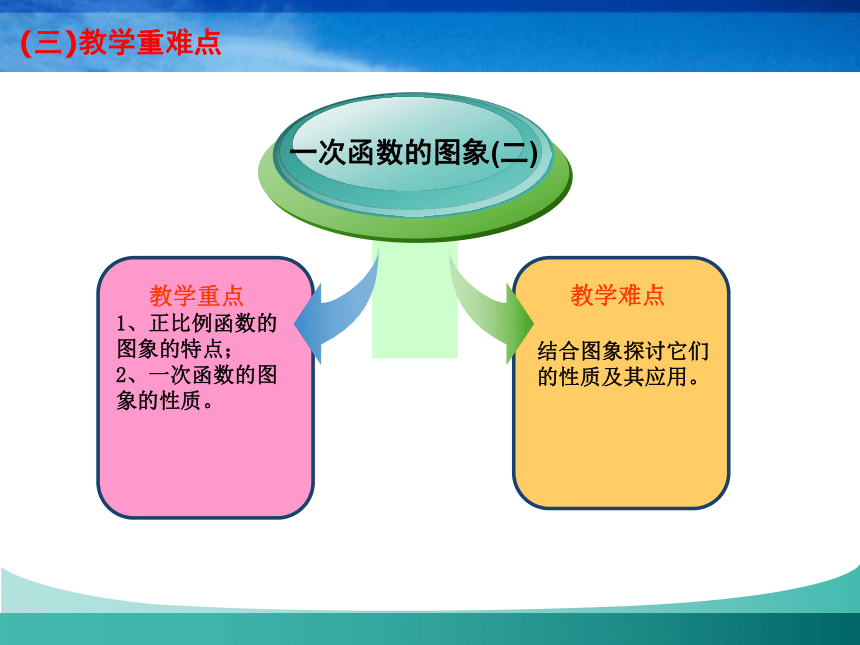 (三)教学重难点

一次函数的图象(二)

教学重点
1、正比例函数的图象的特点；
2、一次函数的图象的性质。

教学难点
结合图象探讨它们的性质及其应用。